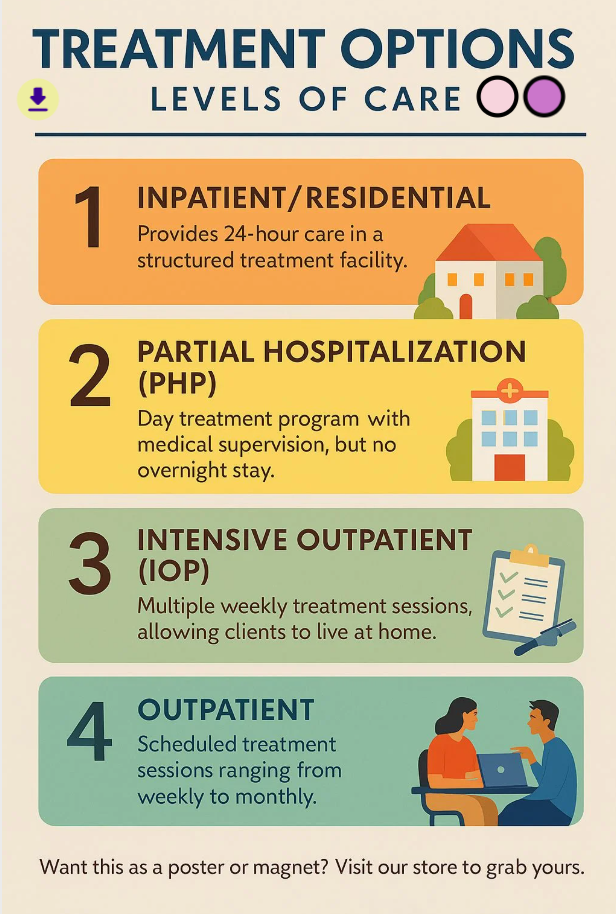 TREATMENT OPTIONS

LEVELS OF CARE

1

INPATIENT/RESIDENTIAL

Provides 24-hour care in a structured treatment facility.

2

PARTIAL HOSPITALIZATION (PHP)

Day treatment program with medical supervision, but no overnight stay.

3

INTENSIVE OUTPATIENT (IOP)

Multiple weekly treatment sessions, allowing clients to live at home.

4

OUTPATIENT

Scheduled treatment sessions ranging from weekly to monthly.

Want this as a poster or magnet? Visit our store to grab yours.